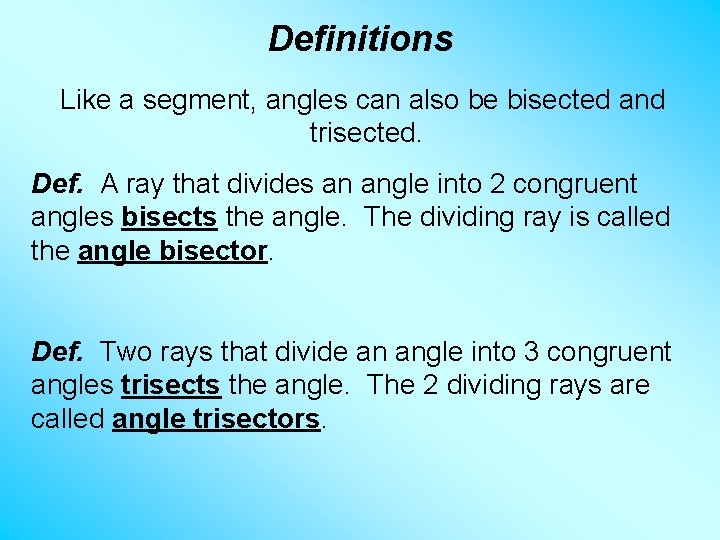 Definitions

Like a segment, angles can also be bisected and trisected.

Def. A ray that divides an angle into 2 congruent angles bisects the angle. The dividing ray is called the angle bisector.

Def. Two rays that divide an angle into 3 congruent angles trisects the angle. The 2 dividing rays are called angle trisectors.